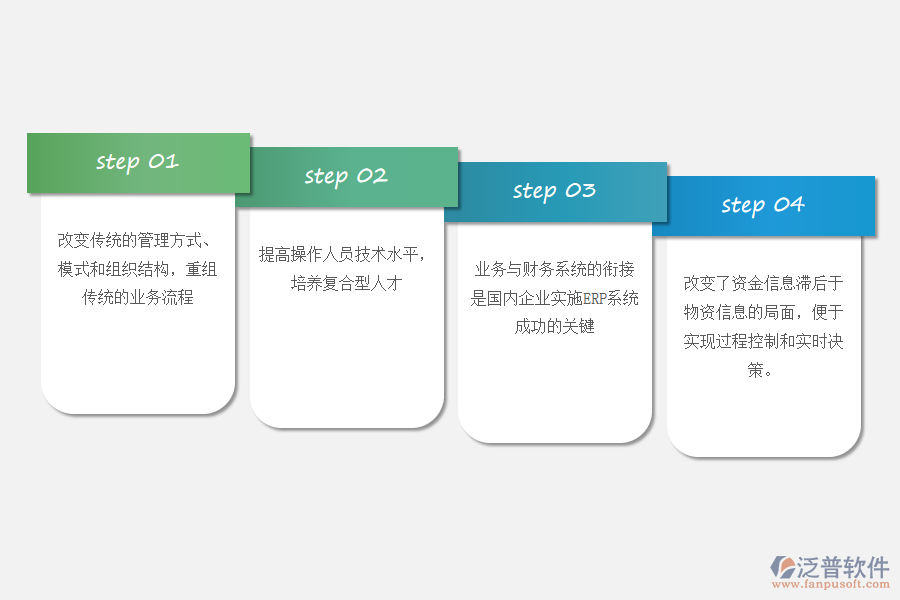 step 01

改变传统的管理方式、模式和组织结构，重组传统的业务流程

step 02

提高操作人员技术水平，培养复合型人才

step 03

业务与财务系统的衔接是国内企业实施ERP系统成功的关键

step 04

改变了资金信息滞后于物资信息的局面，便于实现过程控制和实时决策。

泛普软件
www.fanpusoft.com